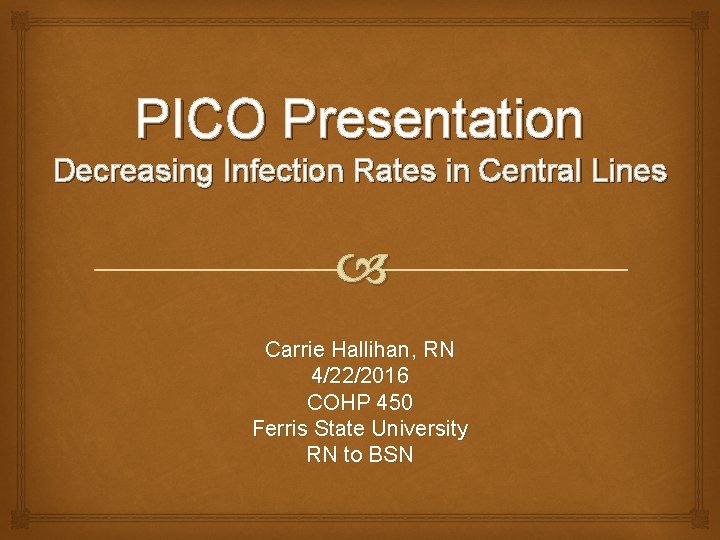 PICO Presentation
Decreasing Infection Rates in Central Lines

Carrie Hallihan, RN
4/22/2016
COHP 450
Ferris State University
RN to BSN